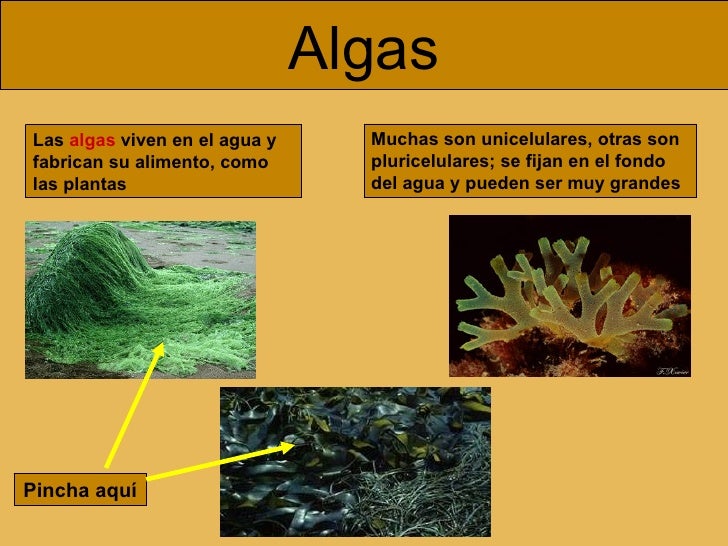 Algas

Las algas viven en el agua y fabrican su alimento, como las plantas

Muchas son unicelulares, otras son pluricelulares; se fijan en el fondo del agua y pueden ser muy grandes

F.Xavier

Pincha aquí